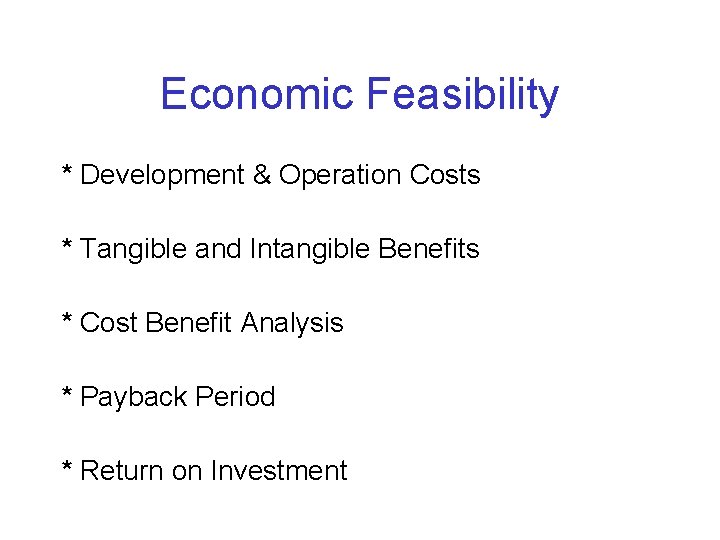 Economic Feasibility

* Development & Operation Costs

* Tangible and Intangible Benefits

* Cost Benefit Analysis

* Payback Period

* Return on Investment